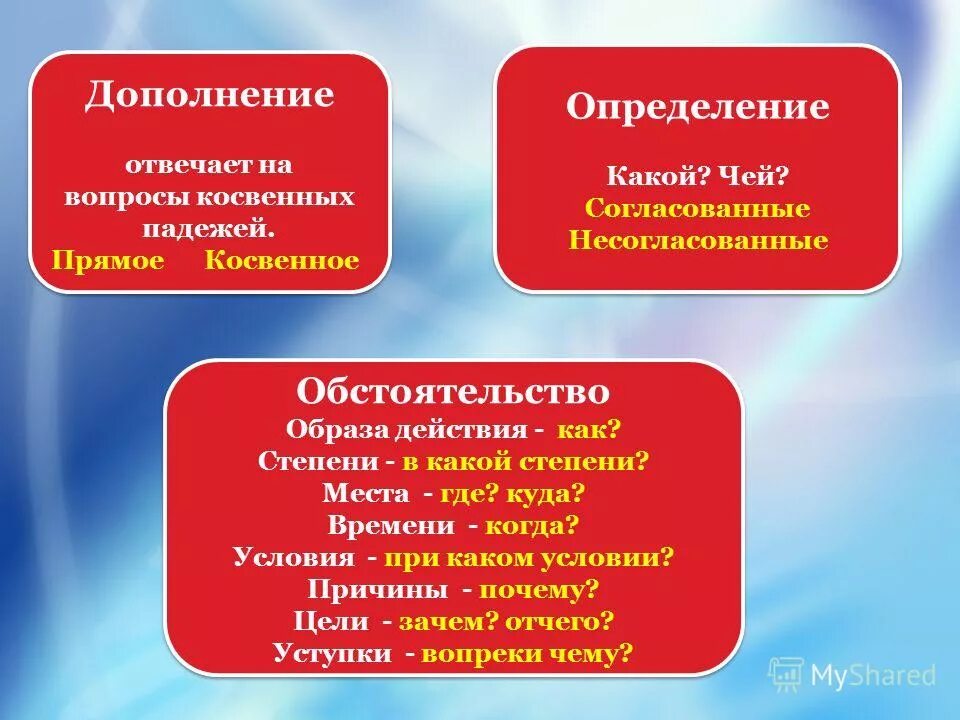 Дополнение

отвечает на вопросы косвенных падежей.
Прямое Косвенное

Определение

Какой? Чей?
Согласованные
Несогласованные

Обстоятельство
Образа действия - как?
Степени - в какой степени?
Места - где? куда?
Времени - когда?
Условия - при каком условии?
Причины - почему?
Цели - зачем? отчего?
Уступки - вопреки чему?

MyShared